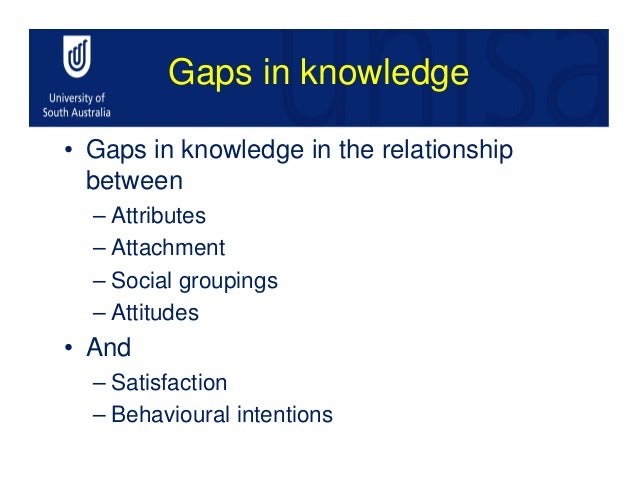 University of South Australia

unisa

Gaps in knowledge

• Gaps in knowledge in the relationship between
– Attributes
– Attachment
– Social groupings
– Attitudes
• And
– Satisfaction
– Behavioural intentions